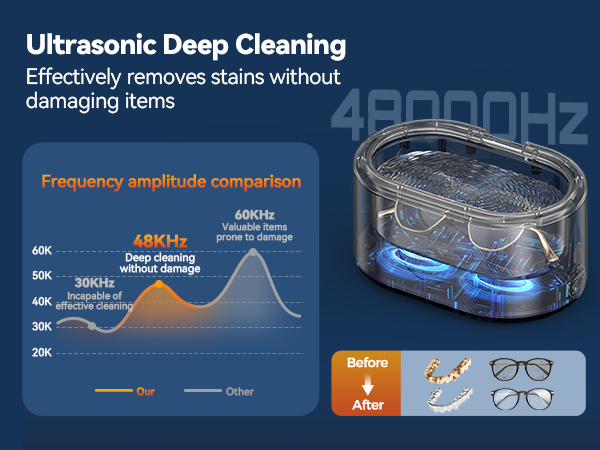 Ultrasonic Deep Cleaning
Effectively removes stains without damaging items

48000Hz

Frequency amplitude comparison

60KHz
Valuable items prone to damage

48KHz
Deep cleaning without damage

30KHz
Incapable of effective cleaning

60K
50K
40K
30K
20K

Our
Other

Before
After